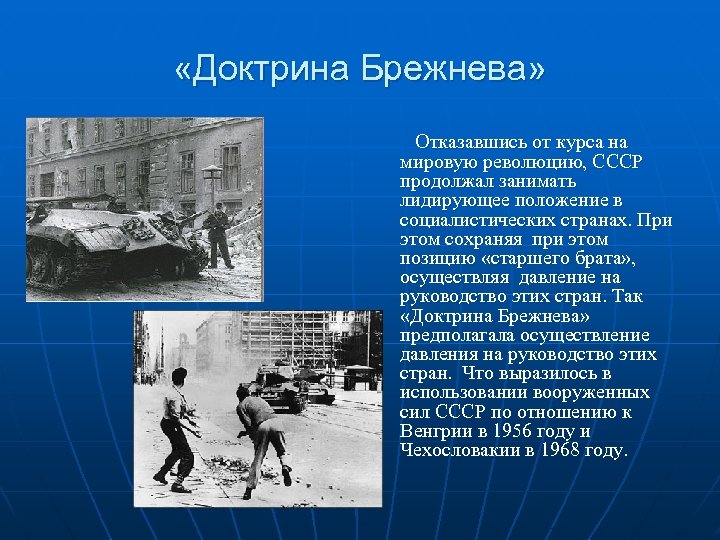 «Доктрина Брежнева»

Отказавшись от курса на мировую революцию, СССР продолжал занимать лидирующее положение в социалистических странах. При этом сохраняя при этом позицию «старшего брата», осуществляя давление на руководство этих стран. Так «Доктрина Брежнева» предполагала осуществление давления на руководство этих стран. Что выразилось в использовании вооруженных сил СССР по отношению к Венгрии в 1956 году и Чехословакии в 1968 году.